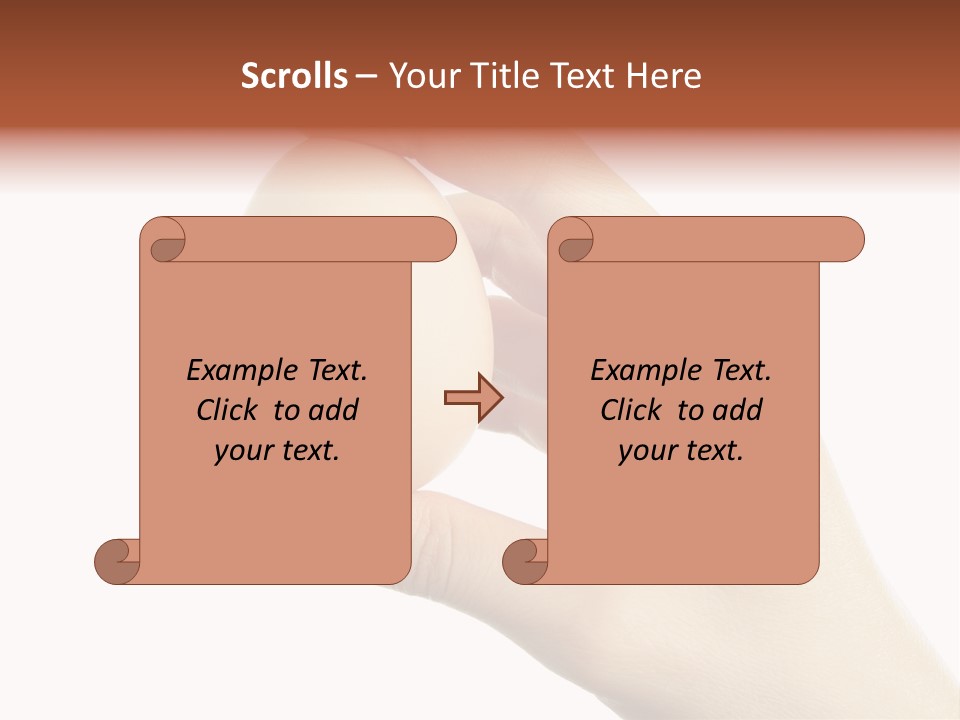 Scrolls – Your Title Text Here

Example Text. Click to add your text.

Example Text. Click to add your text.